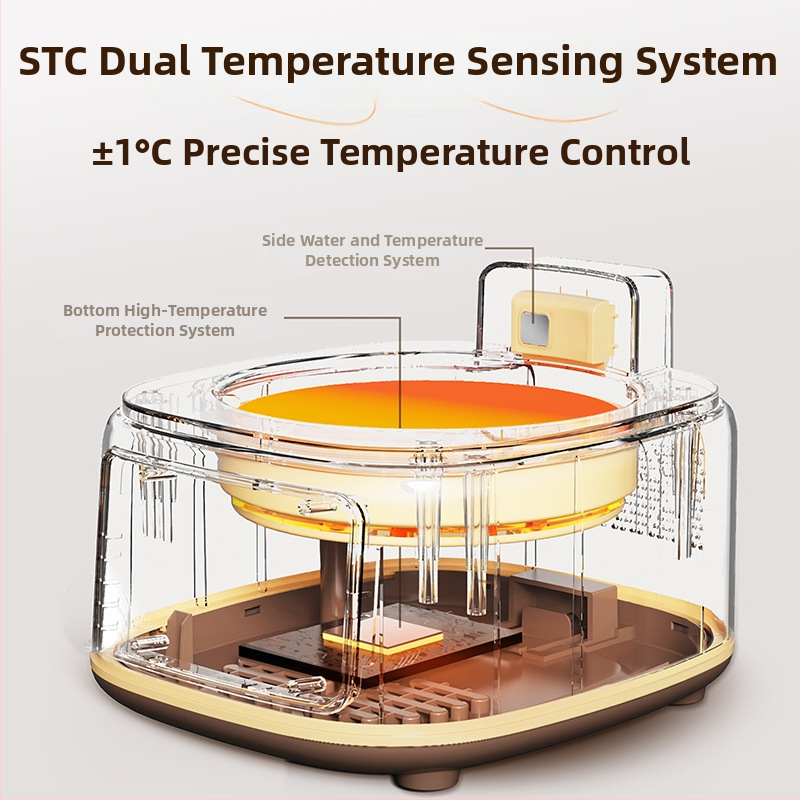 STC Dual Temperature Sensing System

±1°C Precise Temperature Control

Side Water and Temperature Detection System

Bottom High-Temperature Protection System